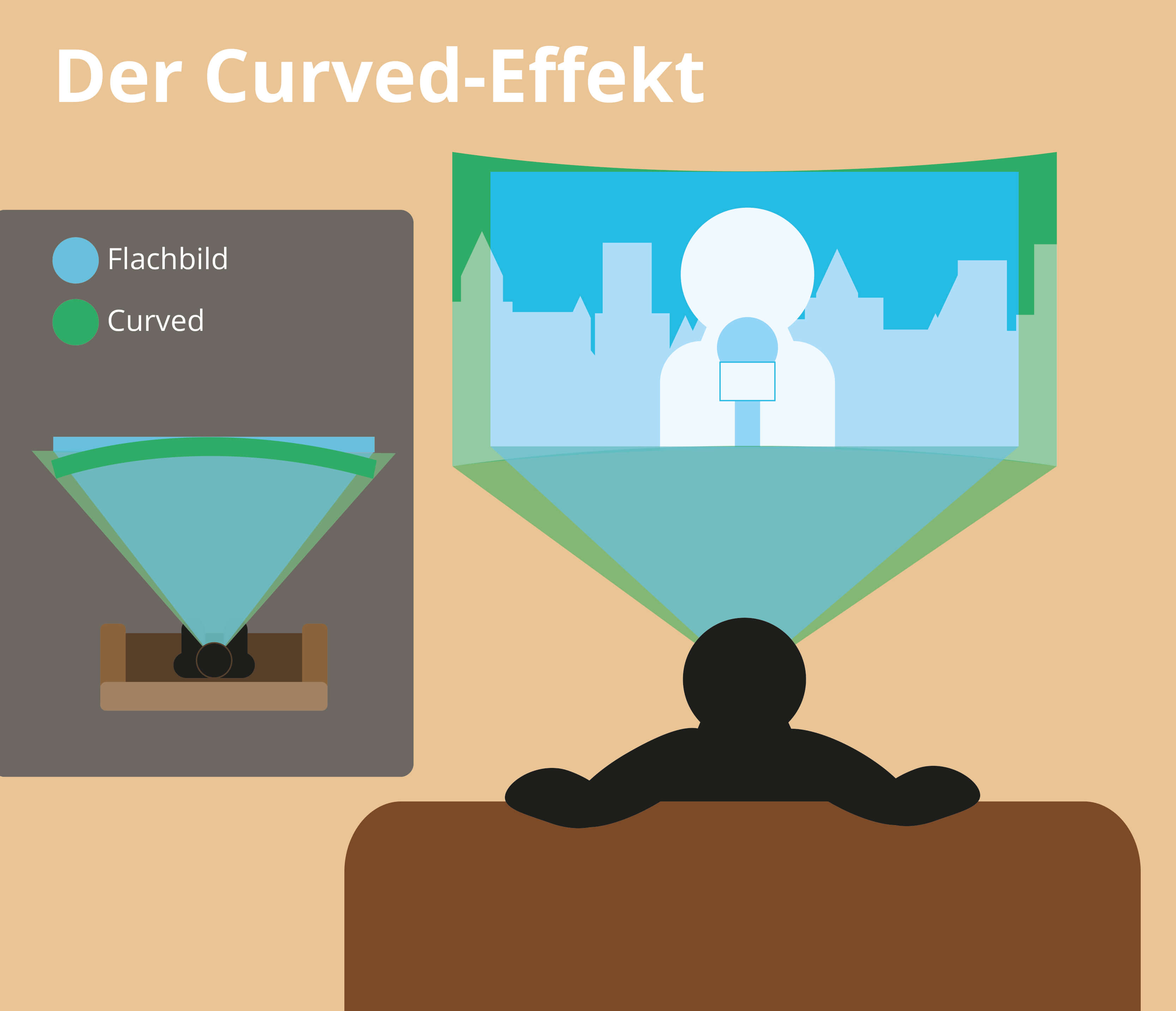 Der Curved-Effekt

Flachbild
Curved